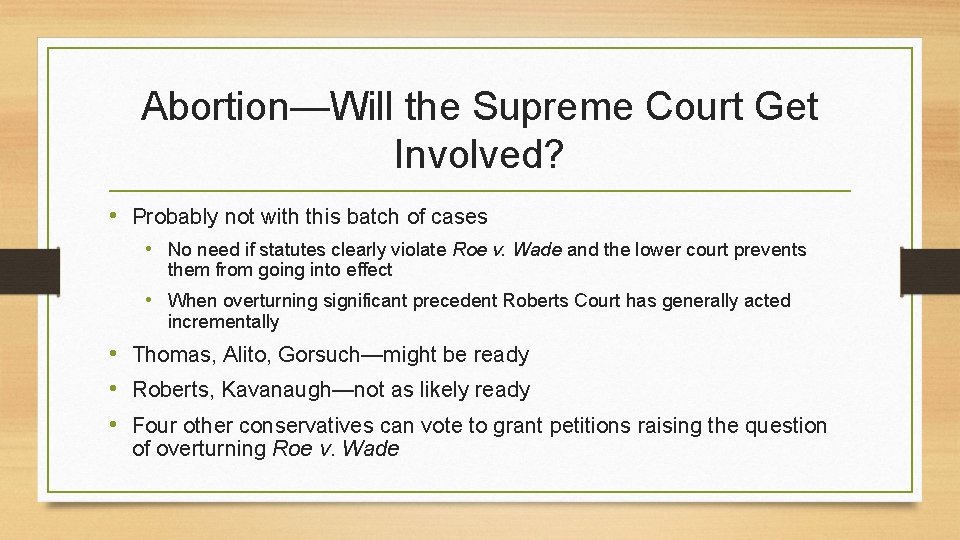 Abortion—Will the Supreme Court Get Involved?

• Probably not with this batch of cases
  • No need if statutes clearly violate Roe v. Wade and the lower court prevents them from going into effect
  • When overturning significant precedent Roberts Court has generally acted incrementally
• Thomas, Alito, Gorsuch—might be ready
• Roberts, Kavanaugh—not as likely ready
• Four other conservatives can vote to grant petitions raising the question of overturning Roe v. Wade